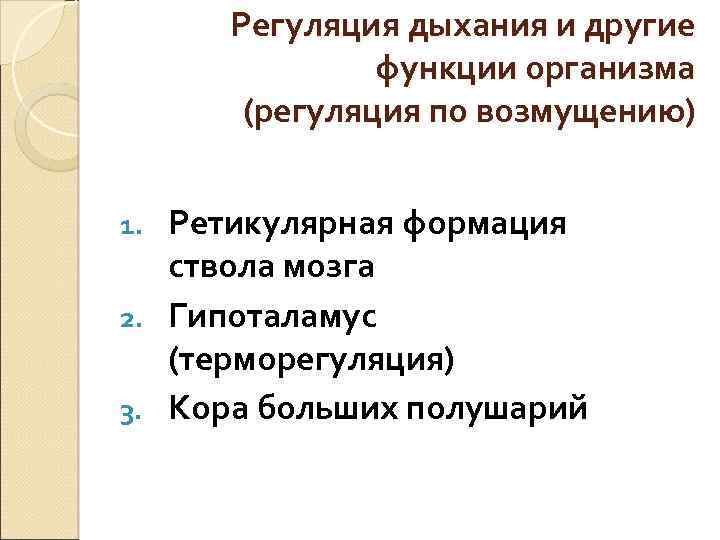 Регуляция дыхания и другие функции организма (регуляция по возмущению)

1. Ретикулярная формация ствола мозга
2. Гипоталамус (терморегуляция)
3. Кора больших полушарий